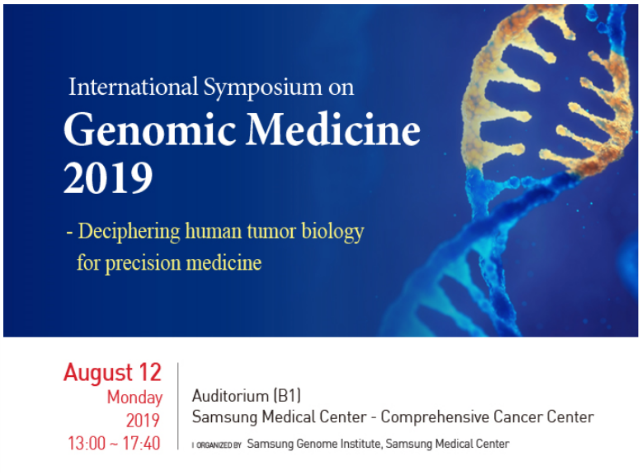 International Symposium on
Genomic Medicine 2019

- Deciphering human tumor biology for precision medicine

August 12
Monday
2019
13:00 ~ 17:40

Auditorium (B1)
Samsung Medical Center - Comprehensive Cancer Center

I ORGANIZED BY Samsung Genome Institute, Samsung Medical Center